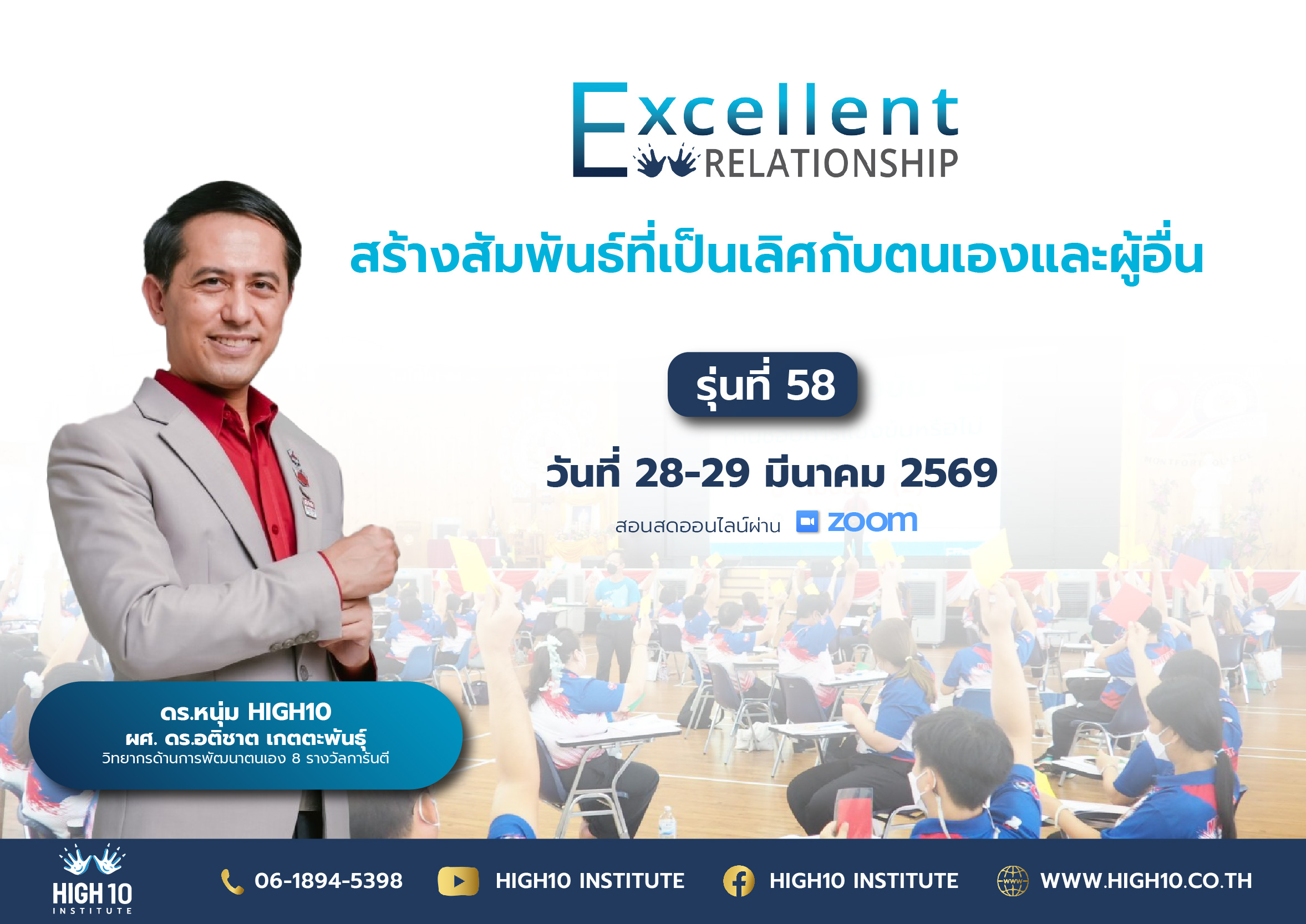 Excellent
RELATIONSHIP

สร้างสัมพันธ์ที่เป็นเลิศกับตนเองและผู้อื่น

รุ่นที่ 58

วันที่ 28-29 มีนาคม 2569

สอนสดออนไลน์ผ่าน zoom

ดร.หนุ่ม HIGH10
ผศ. ดร.อติชาต เกตตะพันธุ์
วิทยากรด้านการพัฒนาตนเอง 8 รางวัลการันตี

HIGH 10
INSTITUTE

06-1894-5398

HIGH10 INSTITUTE

HIGH10 INSTITUTE

WWW.HIGH10.CO.TH